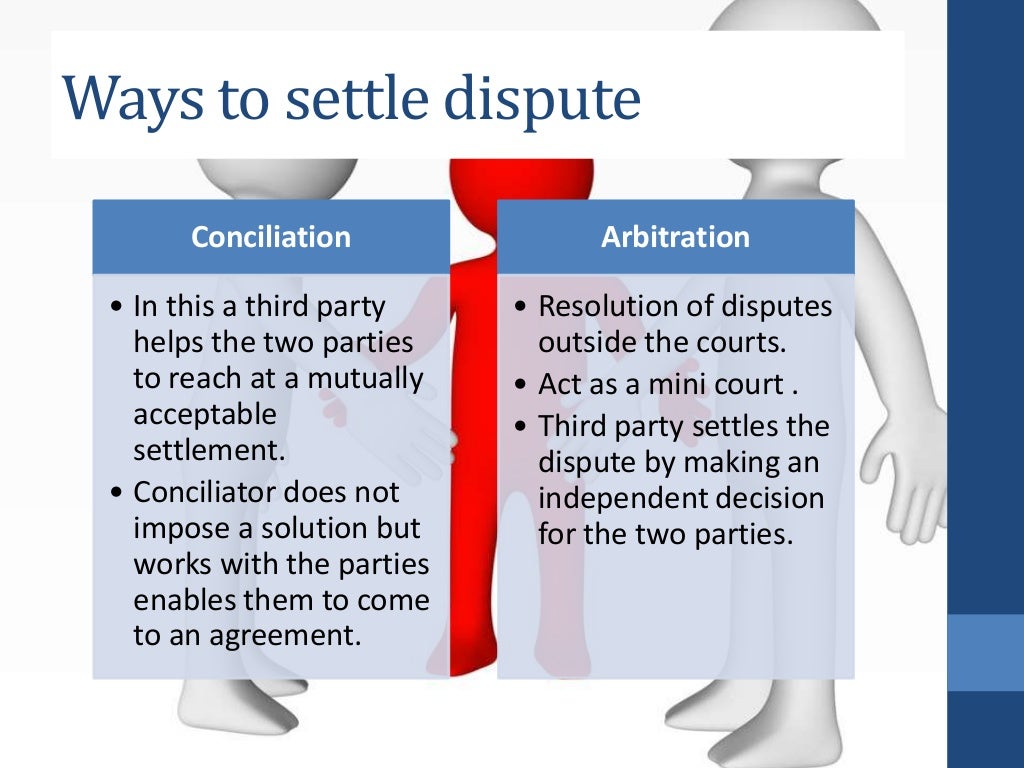 Ways to settle dispute

Conciliation

• In this a third party helps the two parties to reach at a mutually acceptable settlement.
• Conciliator does not impose a solution but works with the parties enables them to come to an agreement.

Arbitration

• Resolution of disputes outside the courts.
• Act as a mini court .
• Third party settles the dispute by making an independent decision for the two parties.